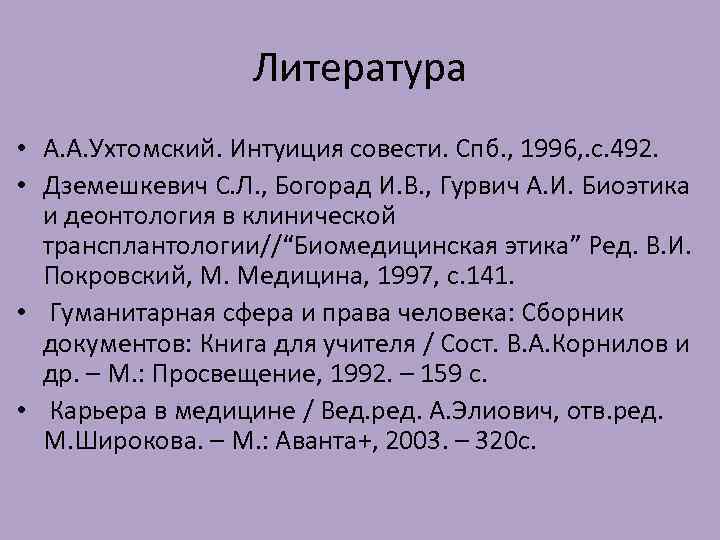 Литература

• А.А.Ухтомский. Интуиция совести. Спб., 1996,.с.492.
• Дземешкевич С.Л., Богорад И.В., Гурвич А.И. Биоэтика и деонтология в клинической трансплантологии//“Биомедицинская этика” Ред. В.И. Покровский, М. Медицина, 1997, с.141.
• Гуманитарная сфера и права человека: Сборник документов: Книга для учителя / Сост. В.А.Корнилов и др. – М.: Просвещение, 1992. – 159 с.
• Карьера в медицине / Вед.ред. А.Элиович, отв.ред. М.Широкова. – М.: Аванта+, 2003. – 320с.